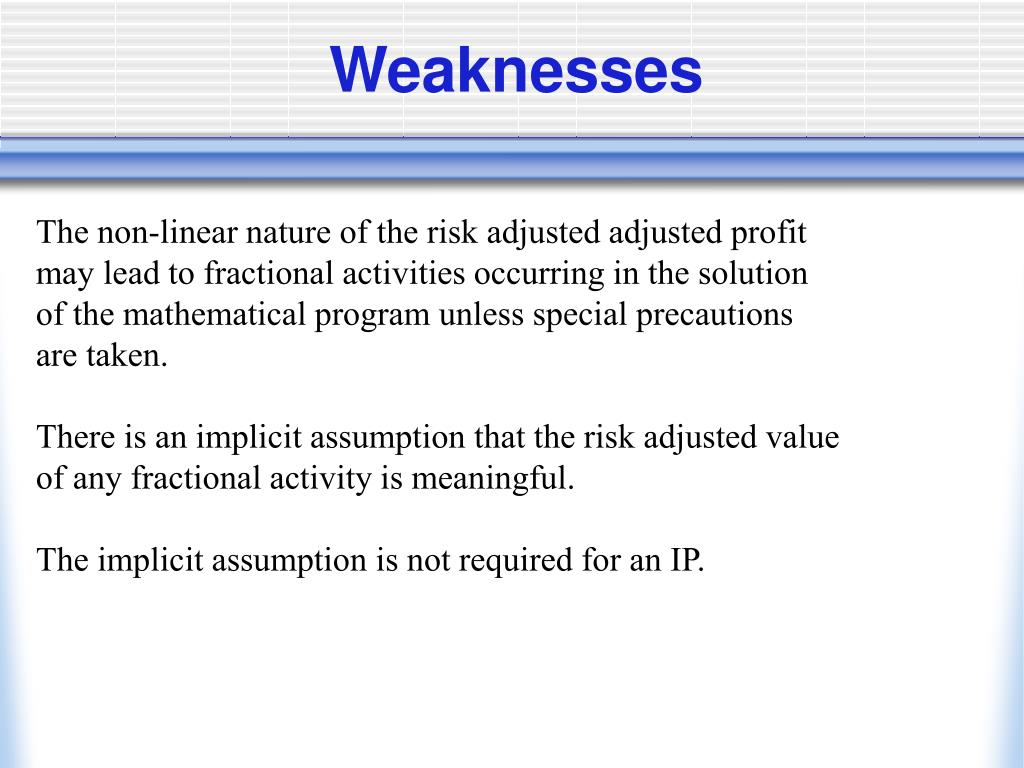 Weaknesses

The non-linear nature of the risk adjusted adjusted profit may lead to fractional activities occurring in the solution of the mathematical program unless special precautions are taken.

There is an implicit assumption that the risk adjusted value of any fractional activity is meaningful.

The implicit assumption is not required for an IP.